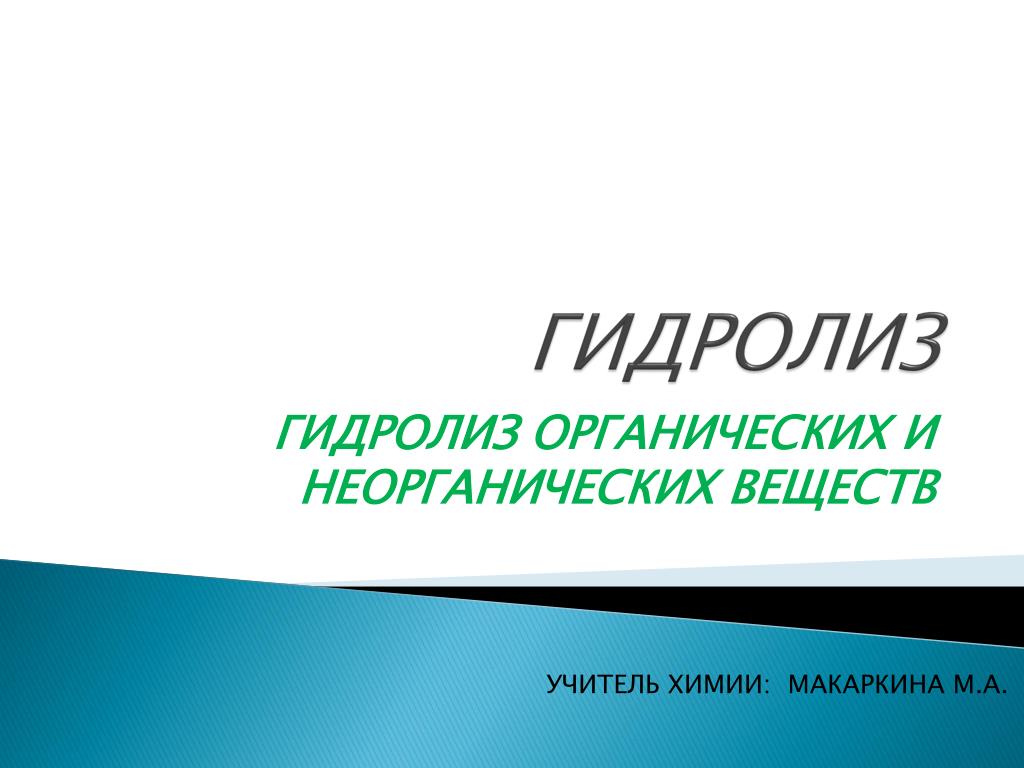 ГИДРОЛИЗ

ГИДРОЛИЗ ОРГАНИЧЕСКИХ И НЕОРГАНИЧЕСКИХ ВЕЩЕСТВ

УЧИТЕЛЬ ХИМИИ: МАКАРКИНА М.А.